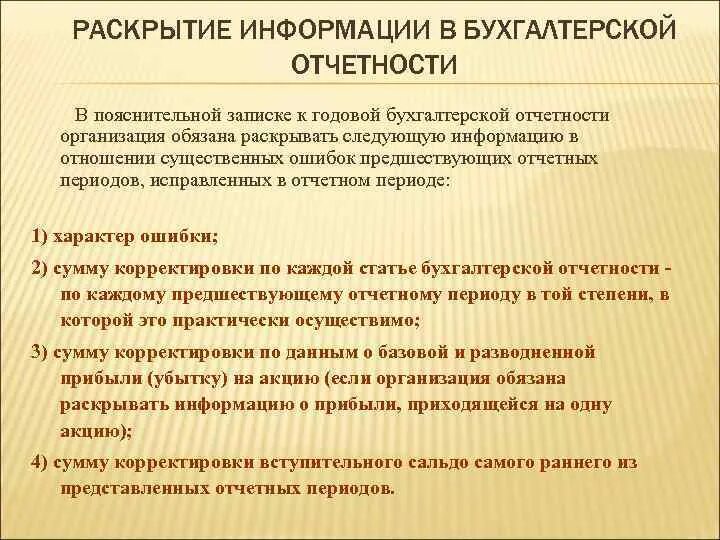 РАСКРЫТИЕ ИНФОРМАЦИИ В БУХГАЛТЕРСКОЙ ОТЧЕТНОСТИ

В пояснительной записке к годовой бухгалтерской отчетности организация обязана раскрывать следующую информацию в отношении существенных ошибок предшествующих отчетных периодов, исправленных в отчетном периоде:

1) характер ошибки;

2) сумму корректировки по каждой статье бухгалтерской отчетности - по каждому предшествующему отчетному периоду в той степени, в которой это практически осуществимо;

3) сумму корректировки по данным о базовой и разводненной прибыли (убытку) на акцию (если организация обязана раскрывать информацию о прибыли, приходящейся на одну акцию);

4) сумму корректировки вступительного сальдо самого раннего из представленных отчетных периодов.